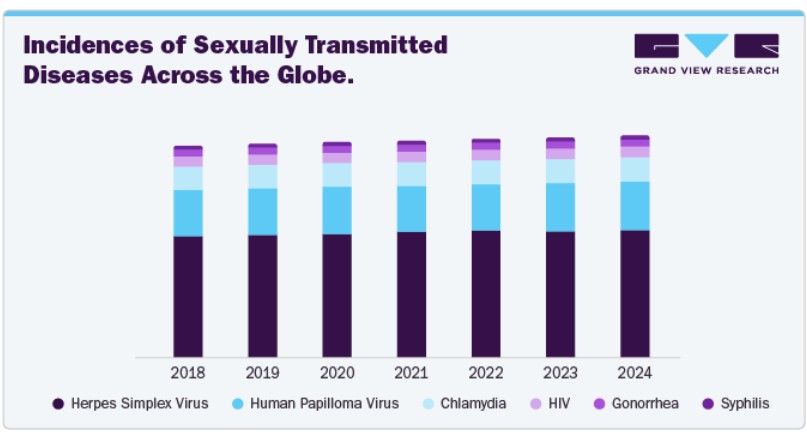 Incidences of Sexually Transmitted Diseases Across the Globe.

GRAND VIEW RESEARCH

2018
2019
2020
2021
2022
2023
2024

Herpes Simplex Virus
Human Papilloma Virus
Chlamydia
HIV
Gonorrhea
Syphilis